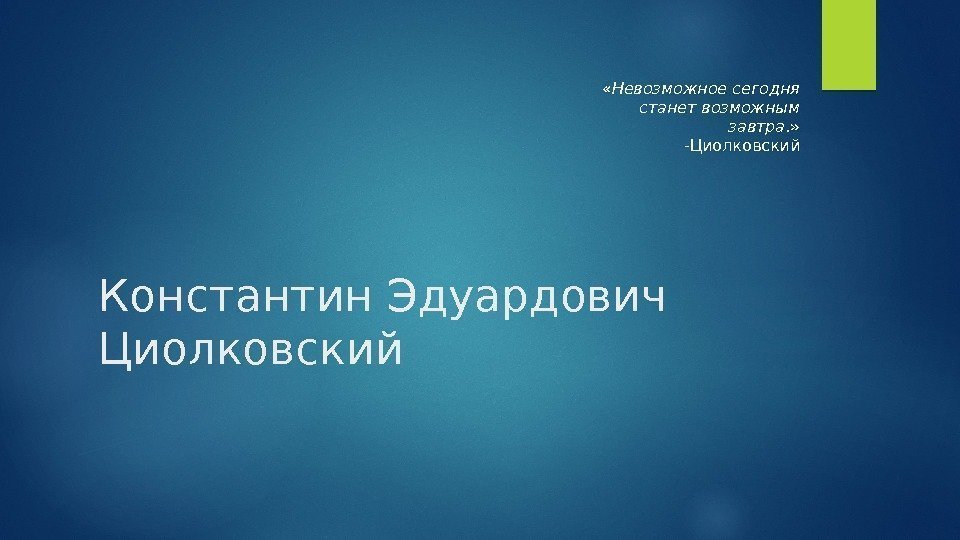 «Невозможное сегодня станет возможным завтра.»
-Циолковский

Константин Эдуардович Циолковский